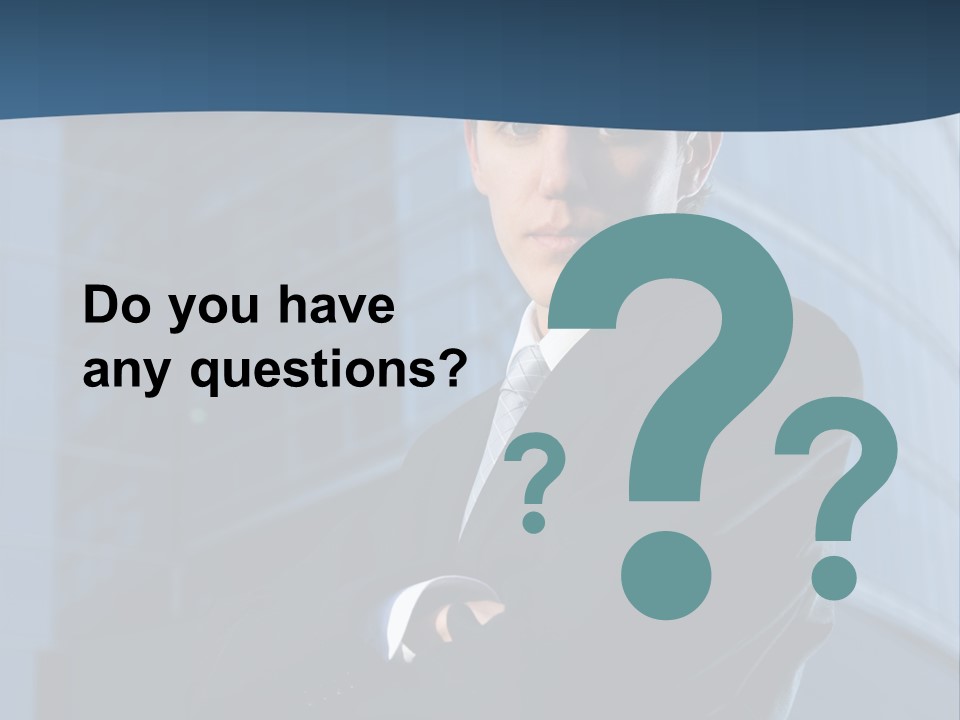 Do you have any questions?

?
?
?